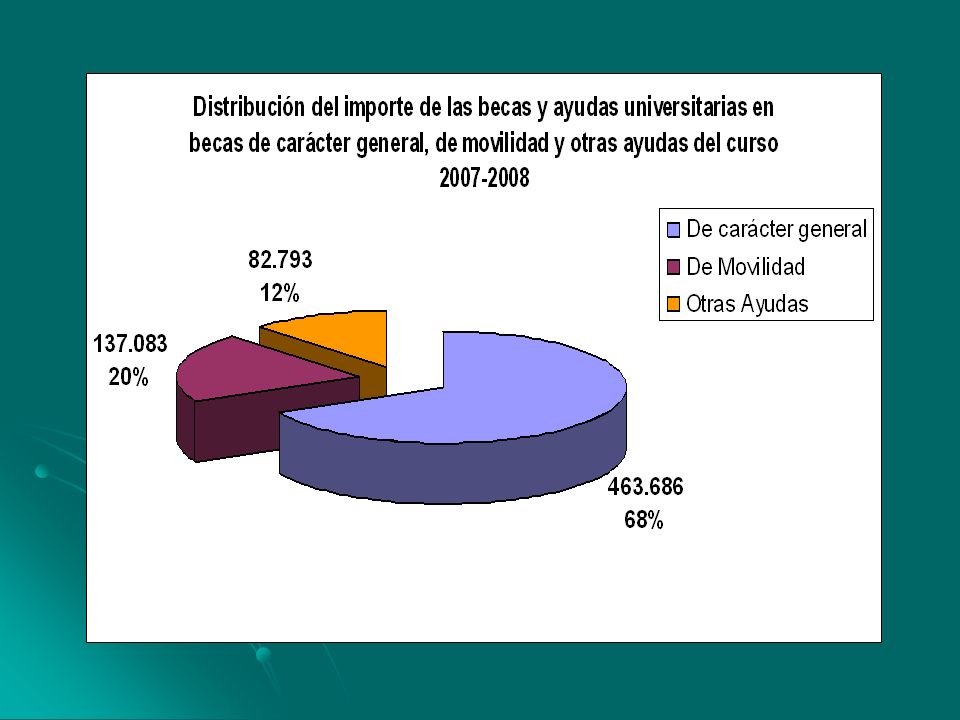 Distribución del importe de las becas y ayudas universitarias en becas de carácter general, de movilidad y otras ayudas del curso 2007-2008

De carácter general
De Movilidad
Otras Ayudas

82.793
12%

137.083
20%

463.686
68%